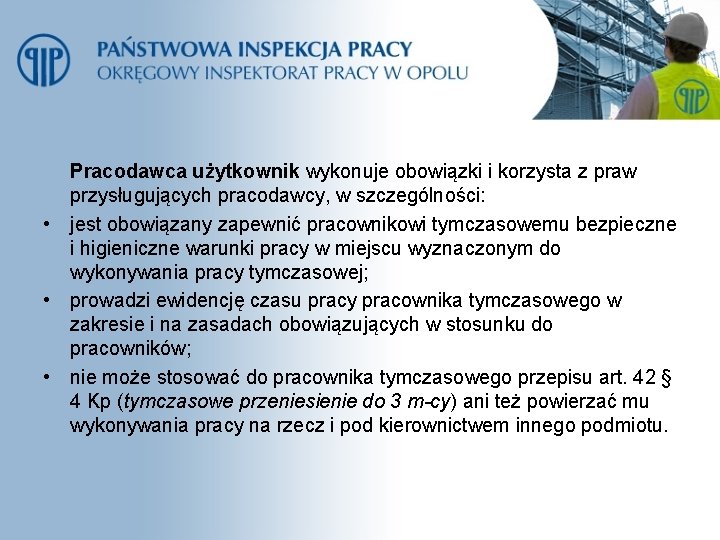 PIP
PAŃSTWOWA INSPEKCJA PRACY
OKRĘGOWY INSPEKTORAT PRACY W OPOLU

PIP

Pracodawca użytkownik wykonuje obowiązki i korzysta z praw przysługujących pracodawcy, w szczególności:

• jest obowiązany zapewnić pracownikowi tymczasowemu bezpieczne i higieniczne warunki pracy w miejscu wyznaczonym do wykonywania pracy tymczasowej;

• prowadzi ewidencję czasu pracy pracownika tymczasowego w zakresie i na zasadach obowiązujących w stosunku do pracowników;

• nie może stosować do pracownika tymczasowego przepisu art. 42 § 4 Kp (tymczasowe przeniesienie do 3 m-cy) ani też powierzać mu wykonywania pracy na rzecz i pod kierownictwem innego podmiotu.